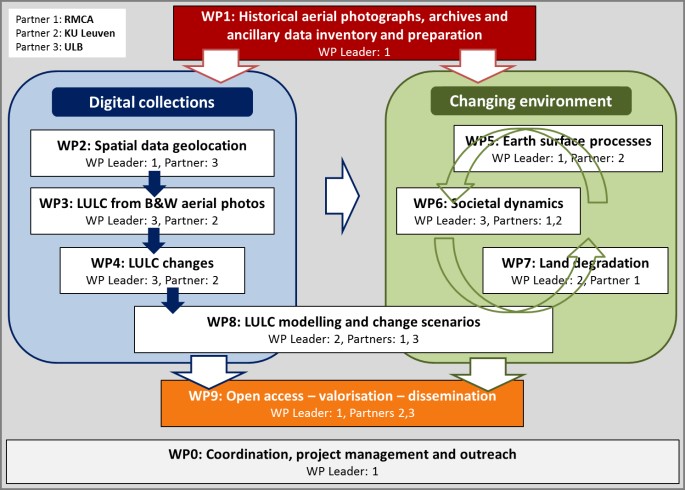 Partner 1: RMCA
Partner 2: KU Leuven
Partner 3: ULB

WP1: Historical aerial photographs, archives and ancillary data inventory and preparation
WP Leader: 1

Digital collections

WP2: Spatial data geolocation
WP Leader: 1, Partner: 3

WP3: LULC from B&W aerial photos
WP Leader: 3, Partner: 2

WP4: LULC changes
WP Leader: 3, Partner: 2

Changing environment

WP5: Earth surface processes
WP Leader: 1, Partner: 2

WP6: Societal dynamics
WP Leader: 3, Partners: 1,2

WP7: Land degradation
WP Leader: 2, Partner 1

WP8: LULC modelling and change scenarios
WP Leader: 2, Partners: 1, 3

WP9: Open access – valorisation – dissemination
WP Leader: 1, Partners 2,3

WP0: Coordination, project management and outreach
WP Leader: 1